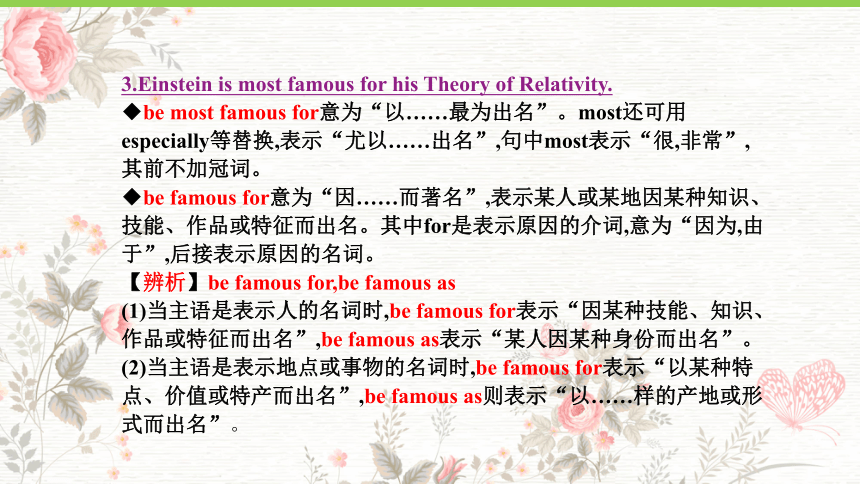 3.Einstein is most famous for his Theory of Relativity.

◆be most famous for意为“以……最为出名”。most还可用especially等替换,表示“尤以……出名”,句中most表示“很,非常”,其前不加冠词。

◆be famous for意为“因……而著名”,表示某人或某地因某种知识、技能、作品或特征而出名。其中for是表示原因的介词,意为“因为,由于”,后接表示原因的名词。

【辨析】be famous for,be famous as

(1)当主语是表示人的名词时,be famous for表示“因某种技能、知识、作品或特征而出名”,be famous as表示“某人因某种身份而出名”。

(2)当主语是表示地点或事物的名词时,be famous for表示“以某种特点、价值或特产而出名”,be famous as则表示“以……样的产地或形式而出名”。